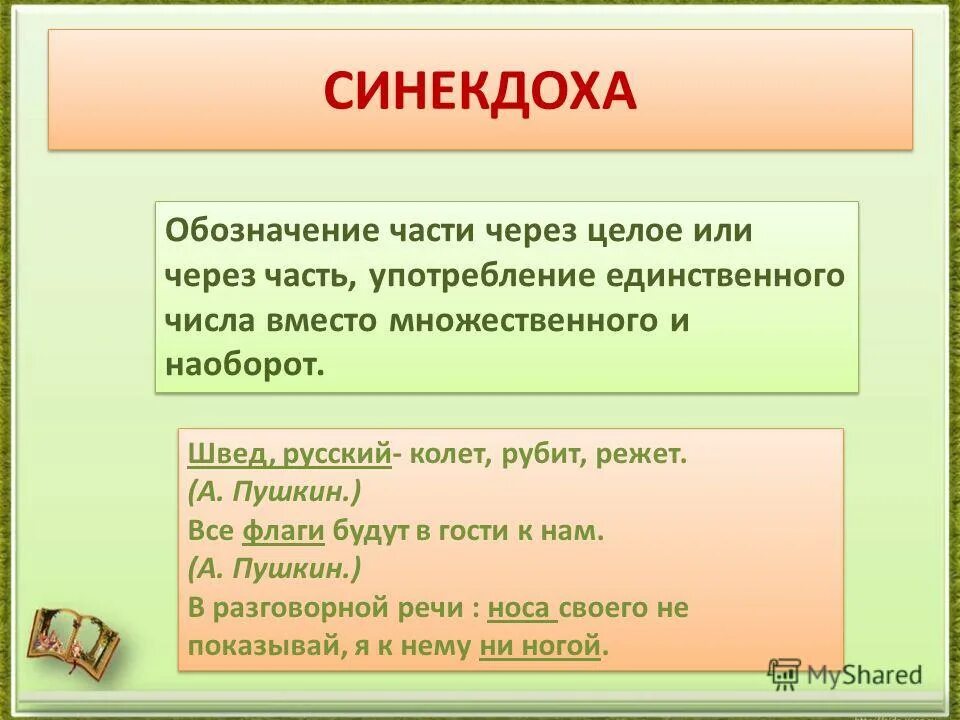 СИНЕКДОХА

Обозначение части через целое или через часть, употребление единственного числа вместо множественного и наоборот.

Швед, русский- колет, рубит, режет.
(А. Пушкин.)
Все флаги будут в гости к нам.
(А. Пушкин.)
В разговорной речи : носа своего не показывай, я к нему ни ногой.

MyShared